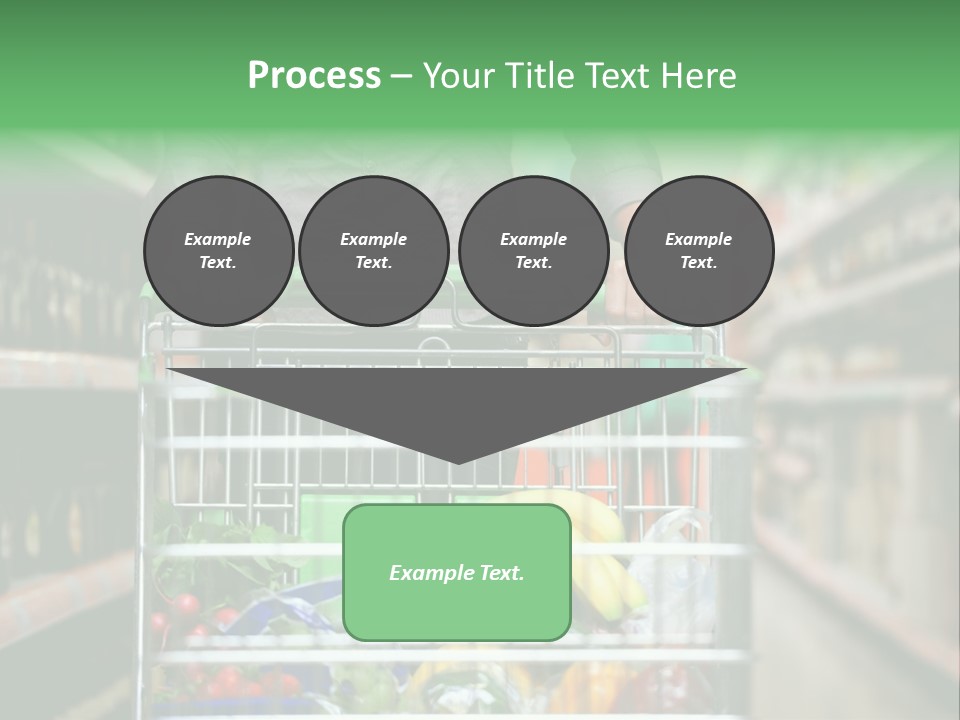 Process – Your Title Text Here

Example Text.

Example Text.

Example Text.

Example Text.

Example Text.